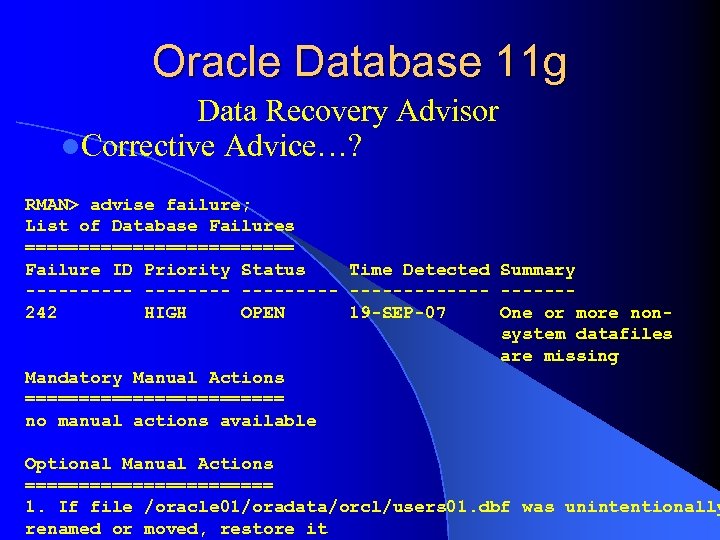 Oracle Database 11g

Data Recovery Advisor

Corrective Advice…?

RMAN> advise failure;
List of Database Failures
=========================
Failure ID Priority Status    Time Detected Summary
---------- -------- --------- ------------- -------
242        HIGH     OPEN      19-SEP-07     One or more non-system datafiles are missing

Mandatory Manual Actions
========================
no manual actions available

Optional Manual Actions
=======================
1. If file /oracle01/oradata/orcl/users01.dbf was unintentionally renamed or moved, restore it